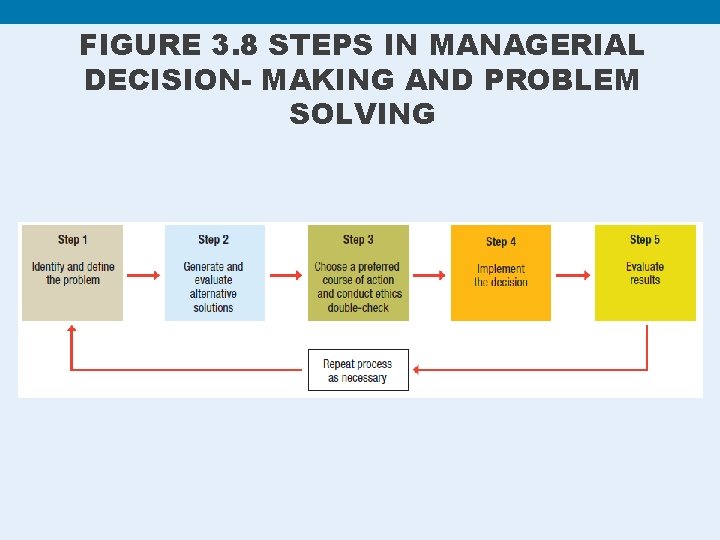 FIGURE 3.8 STEPS IN MANAGERIAL DECISION- MAKING AND PROBLEM SOLVING

Step 1
Identify and define the problem

Step 2
Generate and evaluate alternative solutions

Step 3
Choose a preferred course of action and conduct ethics double-check

Step 4
Implement the decision

Step 5
Evaluate results

Repeat process as necessary